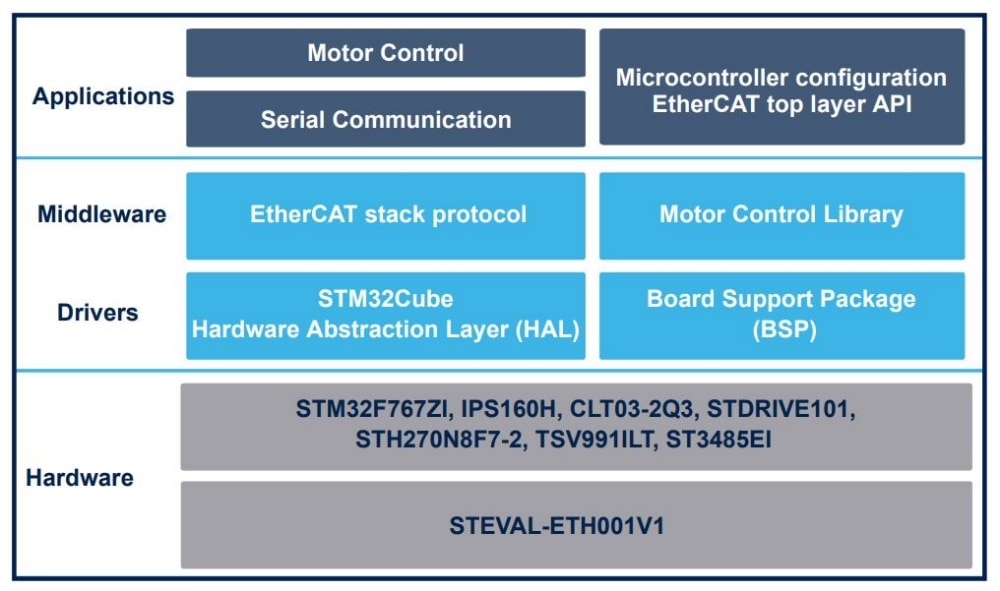 Applications

Motor Control

Serial Communication

Microcontroller configuration
EtherCAT top layer API

Middleware

EtherCAT stack protocol

Motor Control Library

Drivers

STM32Cube
Hardware Abstraction Layer (HAL)

Board Support Package
(BSP)

Hardware

STM32F767ZI, IPS160H, CLT03-2Q3, STDRIVE101,
STH270N8F7-2, TSV991ILT, ST3485EI

STEVAL-ETH001V1